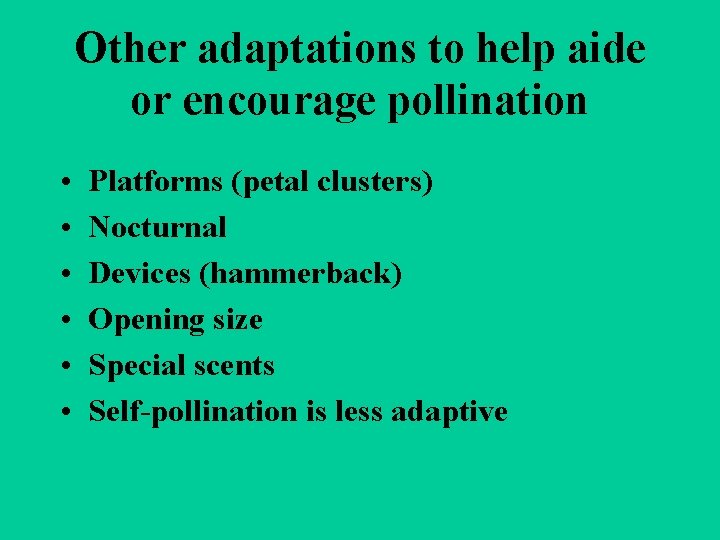 Other adaptations to help aide or encourage pollination

• Platforms (petal clusters)
• Nocturnal
• Devices (hammerback)
• Opening size
• Special scents
• Self-pollination is less adaptive